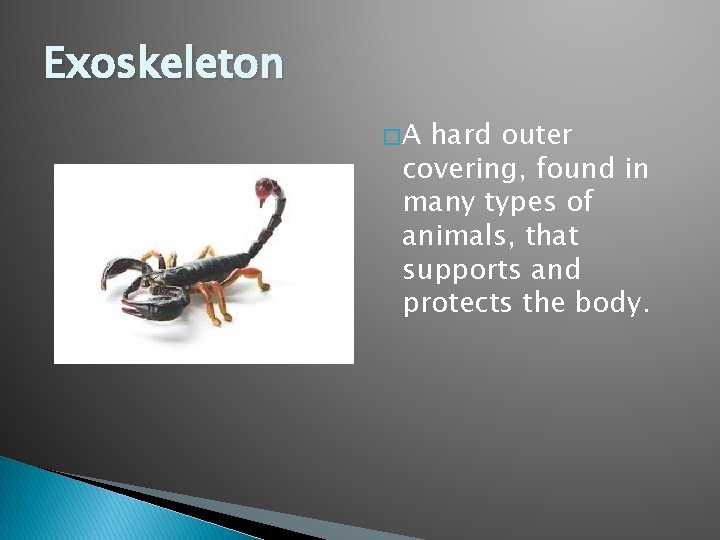 Exoskeleton

A hard outer covering, found in many types of animals, that supports and protects the body.